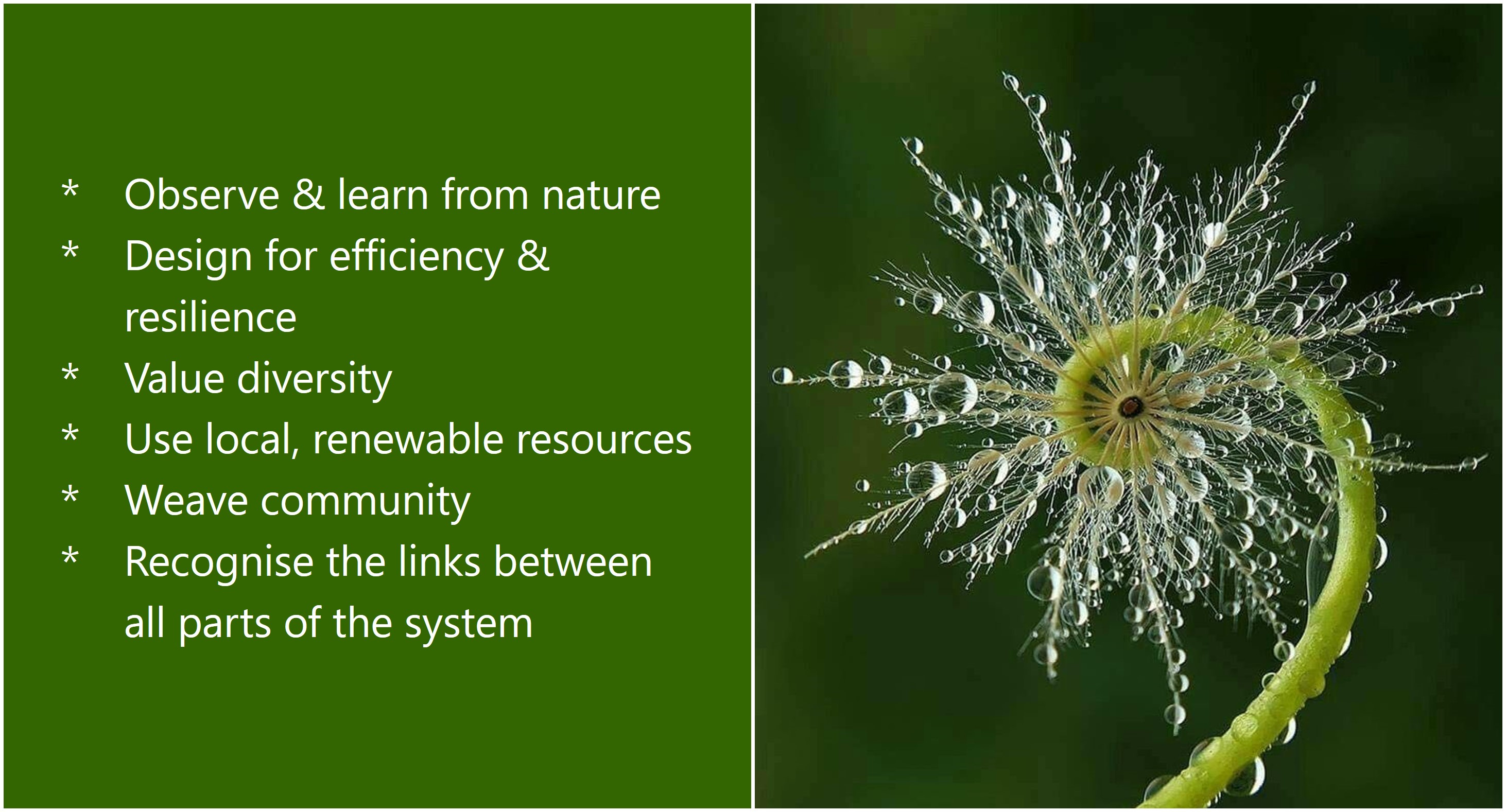 * Observe & learn from nature
* Design for efficiency & resilience
* Value diversity
* Use local, renewable resources
* Weave community
* Recognise the links between all parts of the system